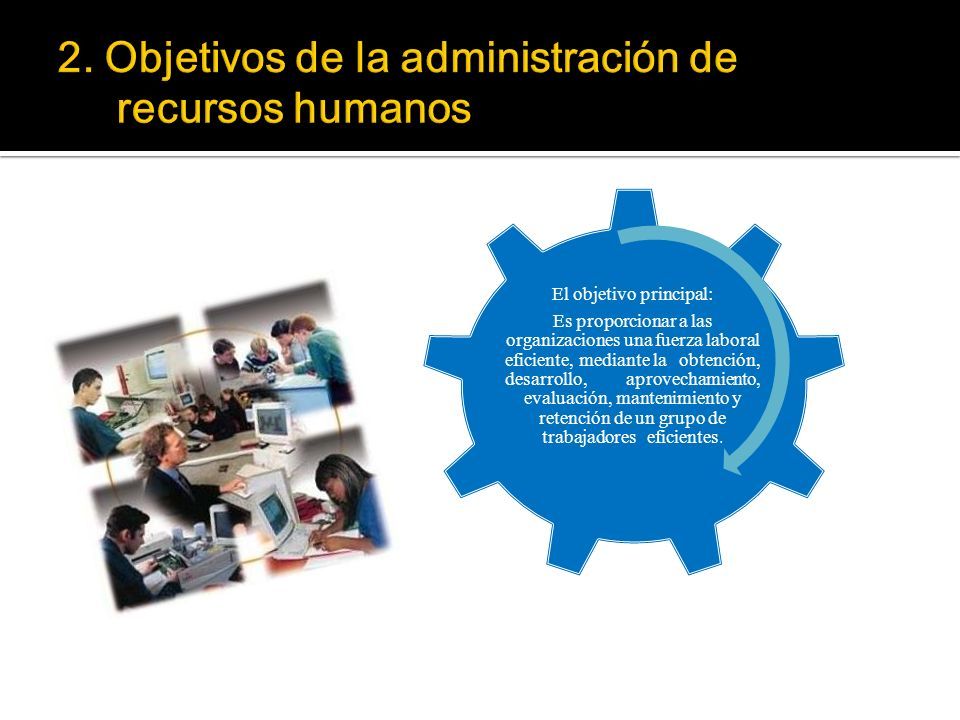 2. Objetivos de la administración de recursos humanos

El objetivo principal:

Es proporcionar a las organizaciones una fuerza laboral eficiente, mediante la obtención, desarrollo, aprovechamiento, evaluación, mantenimiento y retención de un grupo de trabajadores eficientes.